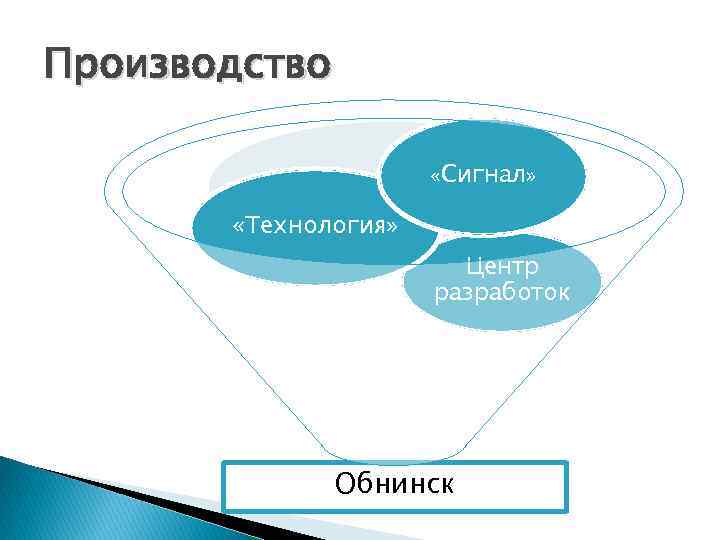 Производство

«Сигнал»

«Технология»

Центр разработок

Обнинск